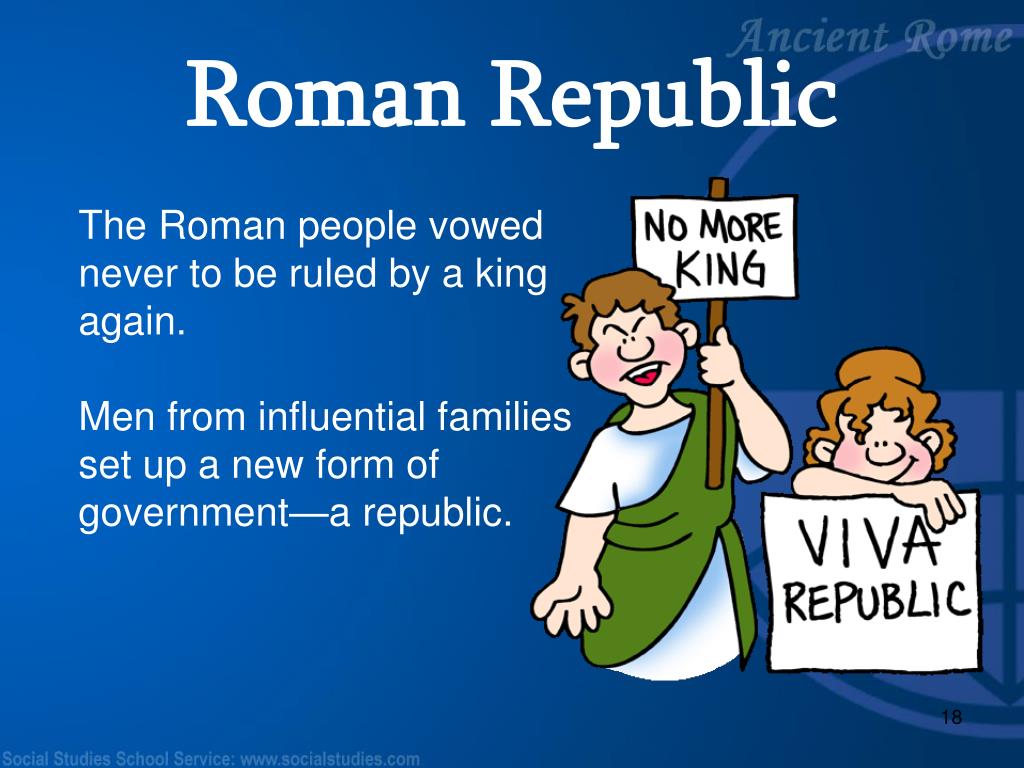 Ancient Rome

Roman Republic

The Roman people vowed never to be ruled by a king again.

Men from influential families set up a new form of government—a republic.

NO MORE KING

VIVA REPUBLIC

18

Social Studies School Service: www.socialstudies.com